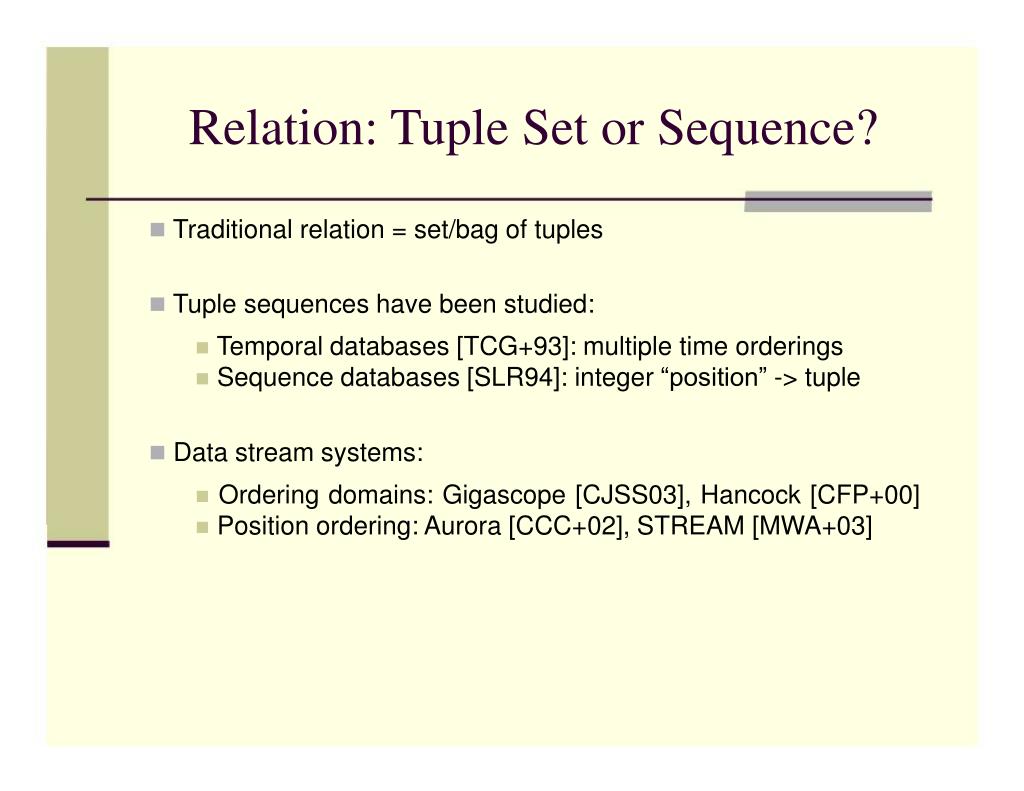 Relation: Tuple Set or Sequence?

Traditional relation = set/bag of tuples

Tuple sequences have been studied:

Temporal databases [TCG+93]: multiple time orderings

Sequence databases [SLR94]: integer “position” -> tuple

Data stream systems:

Ordering domains: Gigascope [CJSS03], Hancock [CFP+00]

Position ordering: Aurora [CCC+02], STREAM [MWA+03]